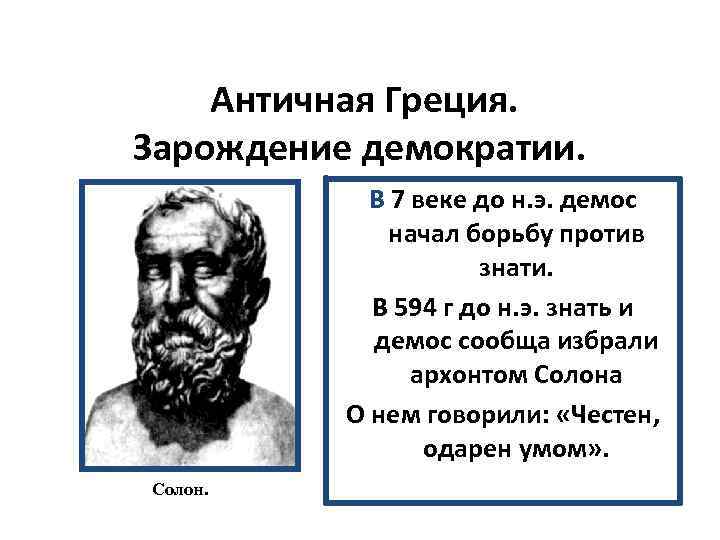 Античная Греция.
Зарождение демократии.

Солон.

В 7 веке до н.э. демос начал борьбу против знати.

В 594 г до н.э. знать и демос сообща избрали архонтом Солона

О нем говорили: «Честен, одарен умом».